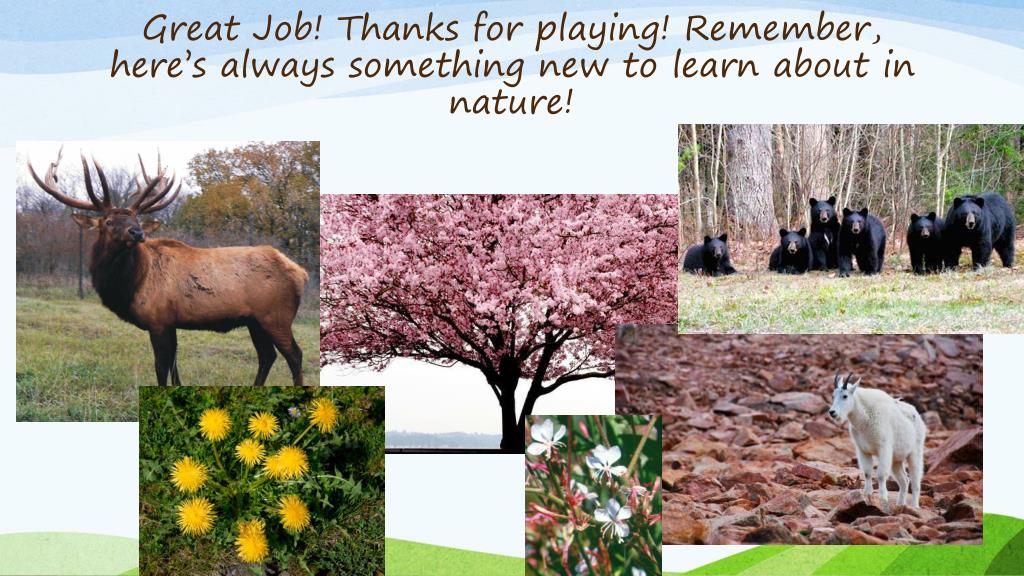 Great Job! Thanks for playing! Remember, here's always something new to learn about in nature!